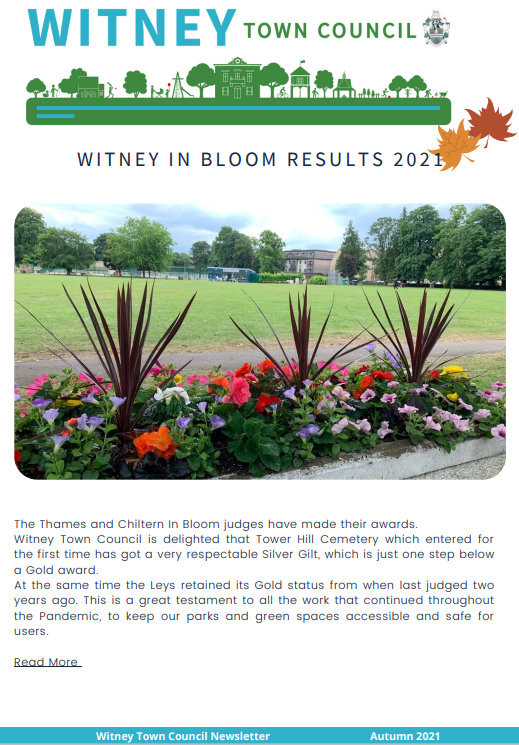 WITNEY TOWN COUNCIL

WITNEY IN BLOOM RESULTS 2021

The Thames and Chiltern In Bloom judges have made their awards.
Witney Town Council is delighted that Tower Hill Cemetery which entered for the first time has got a very respectable Silver Gilt, which is just one step below a Gold award.
At the same time the Leys retained its Gold status from when last judged two years ago. This is a great testament to all the work that continued throughout the Pandemic, to keep our parks and green spaces accessible and safe for users.

Read More

Witney Town Council Newsletter Autumn 2021